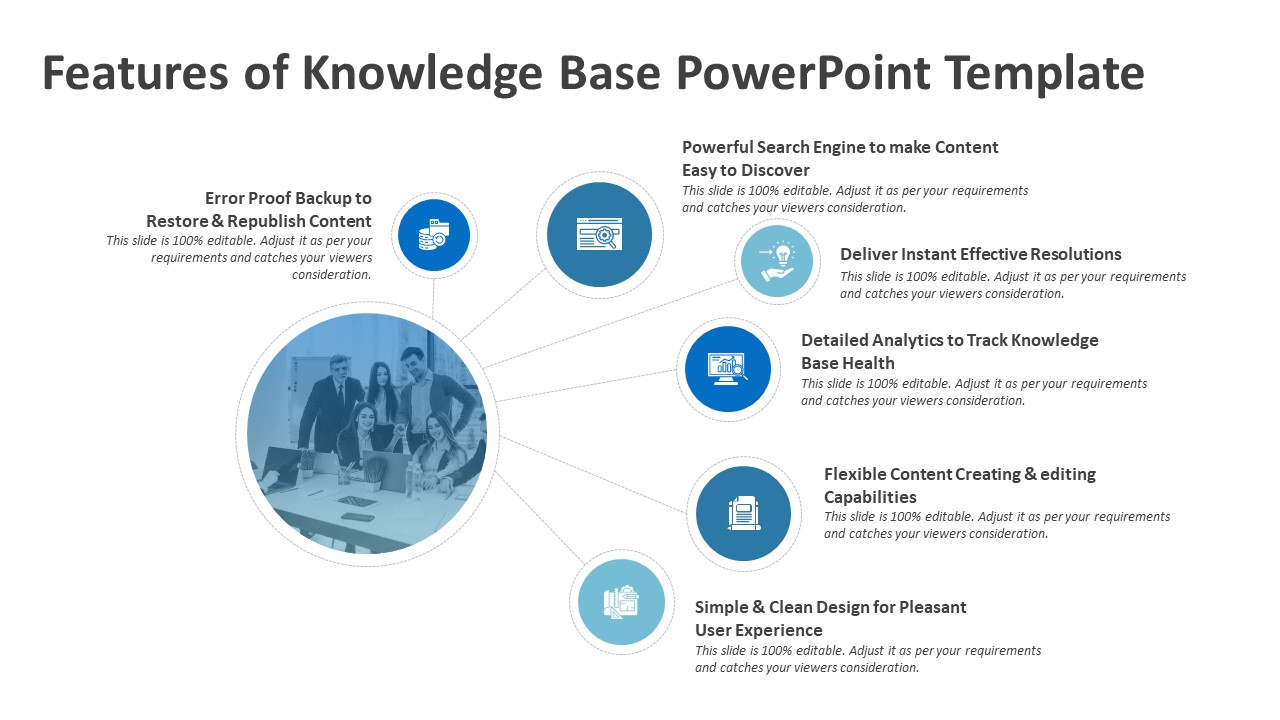 Features of Knowledge Base PowerPoint Template

Error Proof Backup to Restore & Republish Content
This slide is 100% editable. Adjust it as per your requirements and catches your viewers consideration.

Powerful Search Engine to make Content Easy to Discover
This slide is 100% editable. Adjust it as per your requirements and catches your viewers consideration.

Deliver Instant Effective Resolutions
This slide is 100% editable. Adjust it as per your requirements and catches your viewers consideration.

Detailed Analytics to Track Knowledge Base Health
This slide is 100% editable. Adjust it as per your requirements and catches your viewers consideration.

Flexible Content Creating & editing Capabilities
This slide is 100% editable. Adjust it as per your requirements and catches your viewers consideration.

Simple & Clean Design for Pleasant User Experience
This slide is 100% editable. Adjust it as per your requirements and catches your viewers consideration.